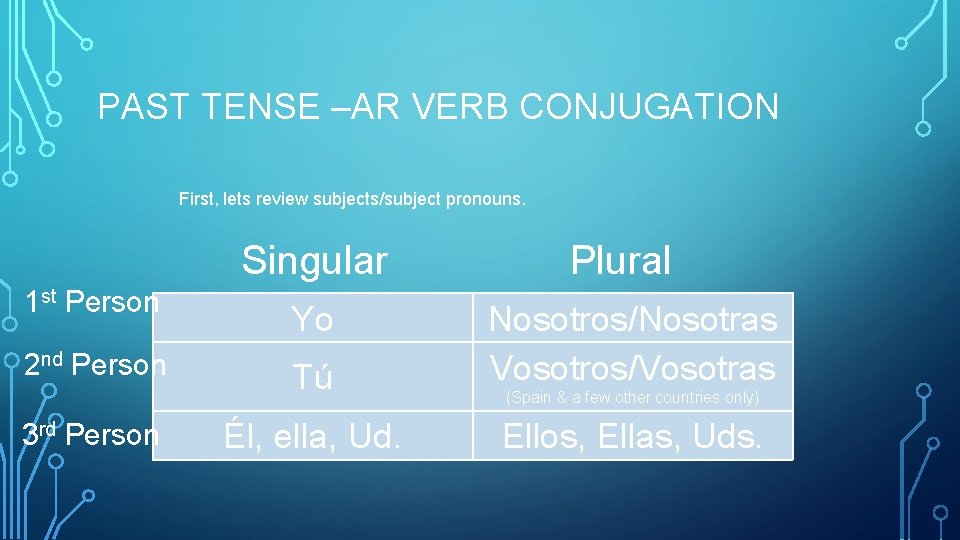 PAST TENSE –AR VERB CONJUGATION

First, lets review subjects/subject pronouns.

| | Singular | Plural |
|---|---|---|
| 1st Person | Yo | Nosotros/Nosotras |
| 2nd Person | Tú | Vosotros/Vosotras (Spain & a few other countries only) |
| 3rd Person | Él, ella, Ud. | Ellos, Ellas, Uds. |